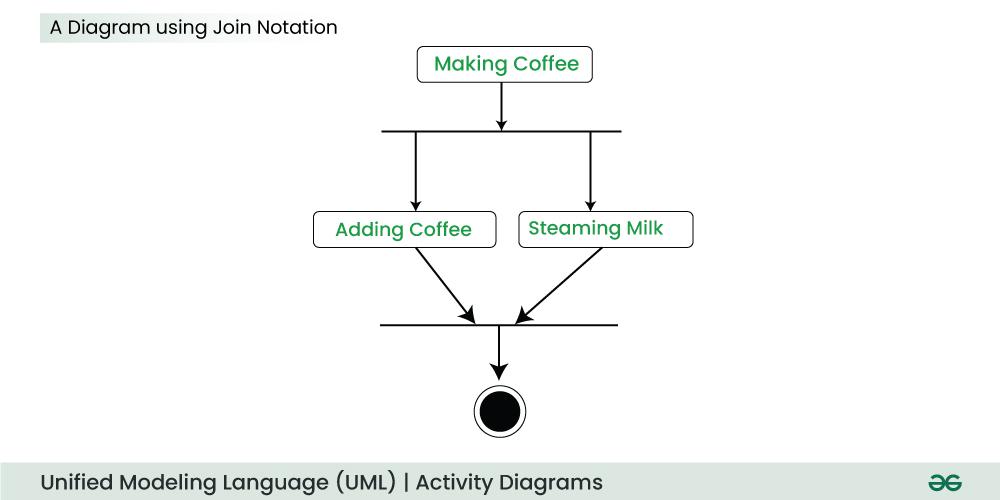 A Diagram using Join Notation

Making Coffee

Adding Coffee

Steaming Milk

Unified Modeling Language (UML) | Activity Diagrams